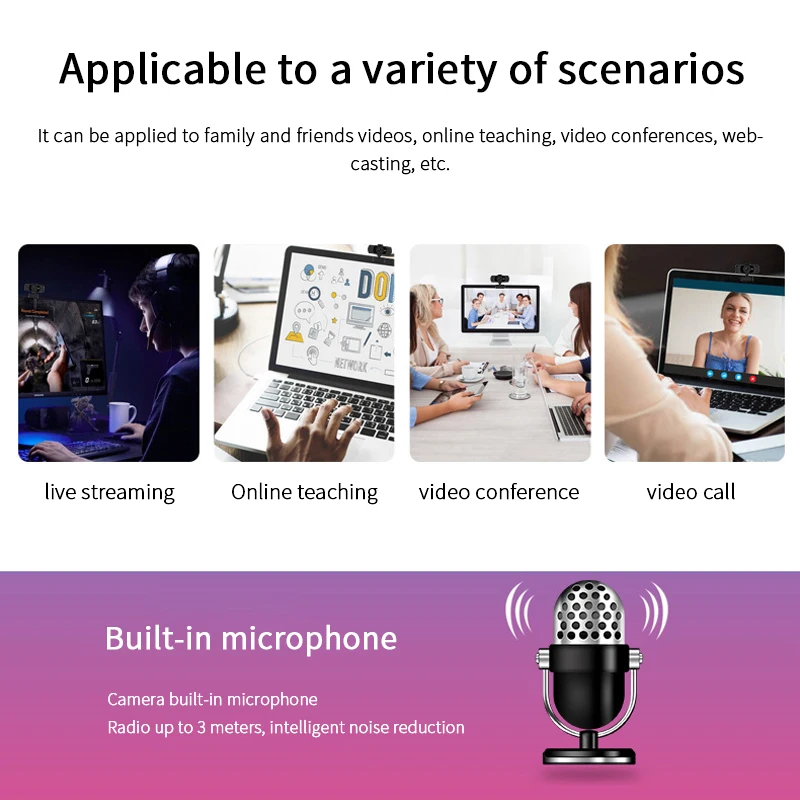 Applicable to a variety of scenarios

It can be applied to family and friends videos, online teaching, video conferences, webcasting, etc.

DO

NETWORK

live streaming

Online teaching

video conference

video call

Built-in microphone

Camera built-in microphone
Radio up to 3 meters, intelligent noise reduction